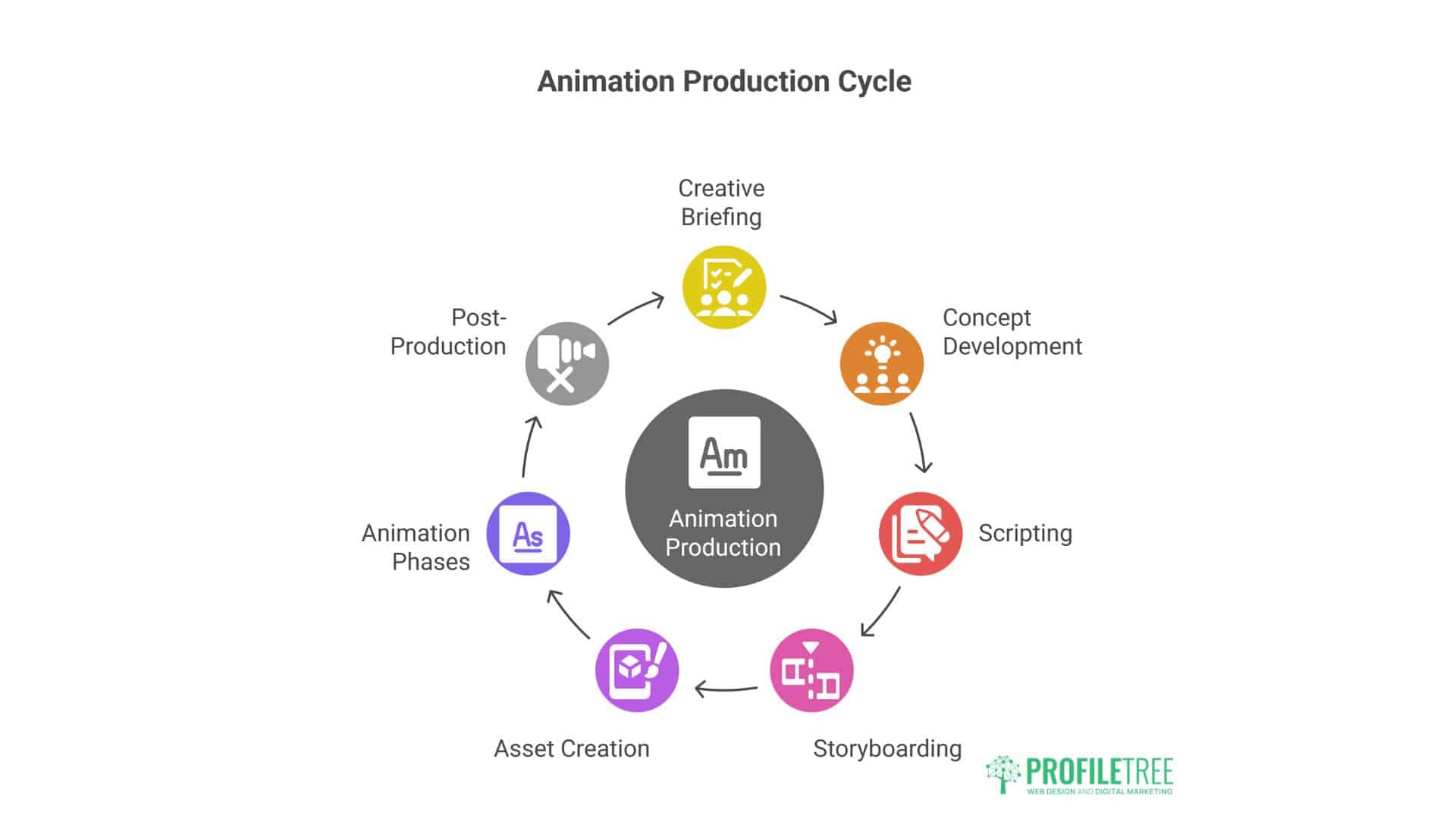 Animation Production Cycle

Creative Briefing

Concept Development

Scripting

Storyboarding

Asset Creation

Animation Phases

Post-Production

Am

Animation Production

As

PROFILETREE
WEB DESIGN AND DIGITAL MARKETING